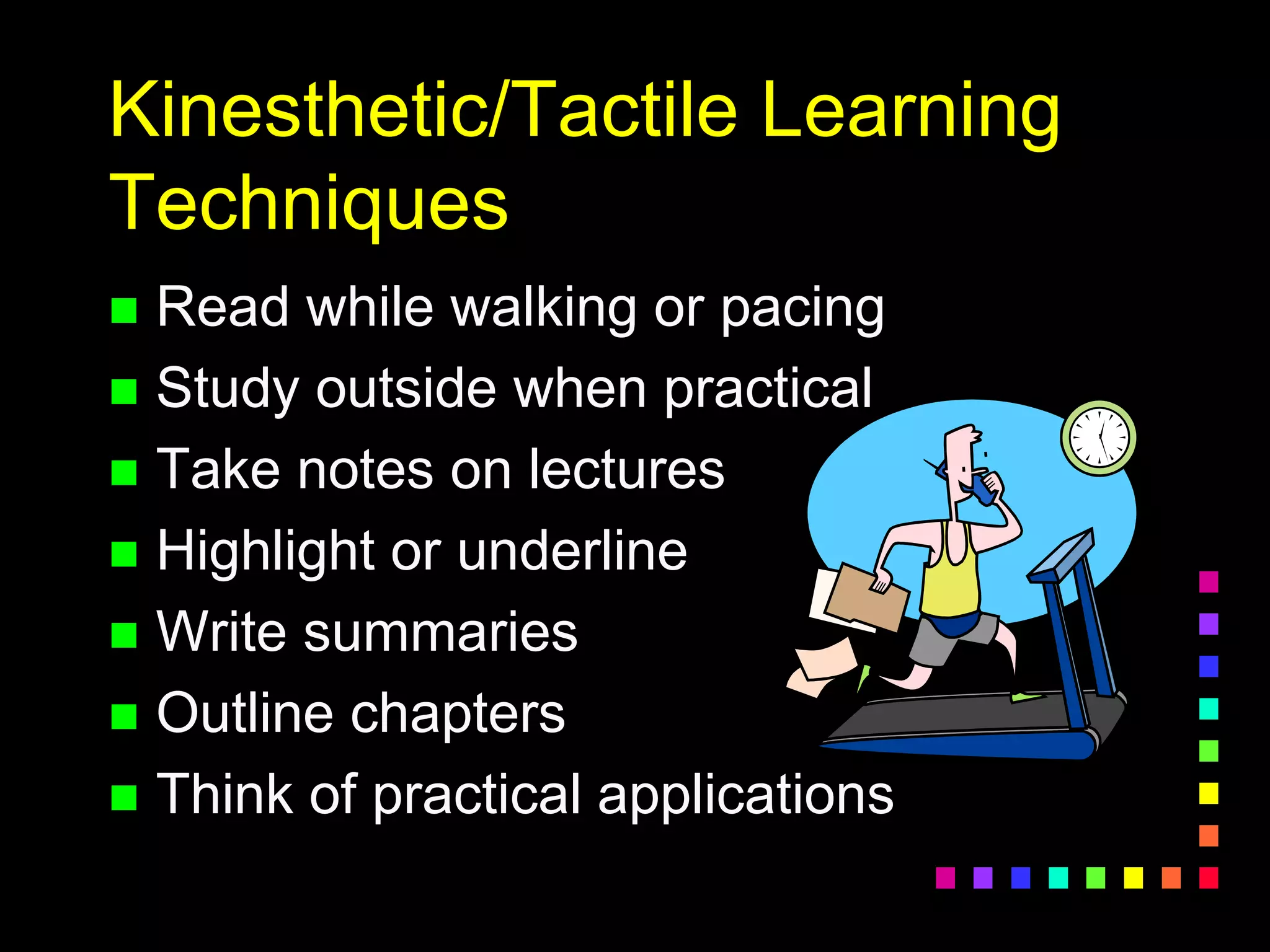 Kinesthetic/Tactile Learning Techniques

- Read while walking or pacing
- Study outside when practical
- Take notes on lectures
- Highlight or underline
- Write summaries
- Outline chapters
- Think of practical applications